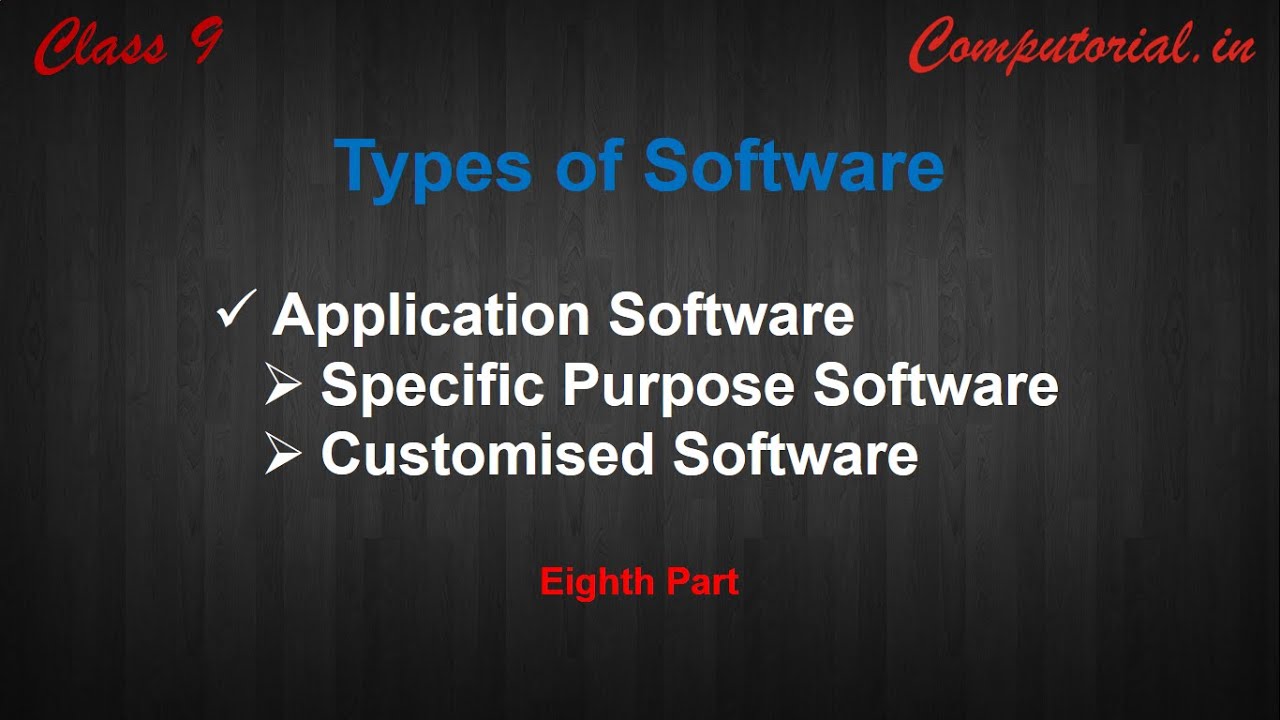 Class 9

Computorial.in

Types of Software

✓ Application Software
➢ Specific Purpose Software
➢ Customised Software

Eighth Part